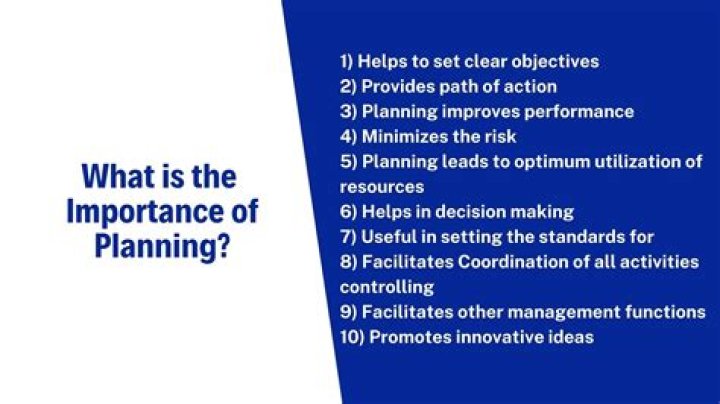 What is the Importance of Planning?

1) Helps to set clear objectives
2) Provides path of action
3) Planning improves performance
4) Minimizes the risk
5) Planning leads to optimum utilization of resources
6) Helps in decision making
7) Useful in setting the standards for
8) Facilitates Coordination of all activities controlling
9) Facilitates other management functions
10) Promotes innovative ideas